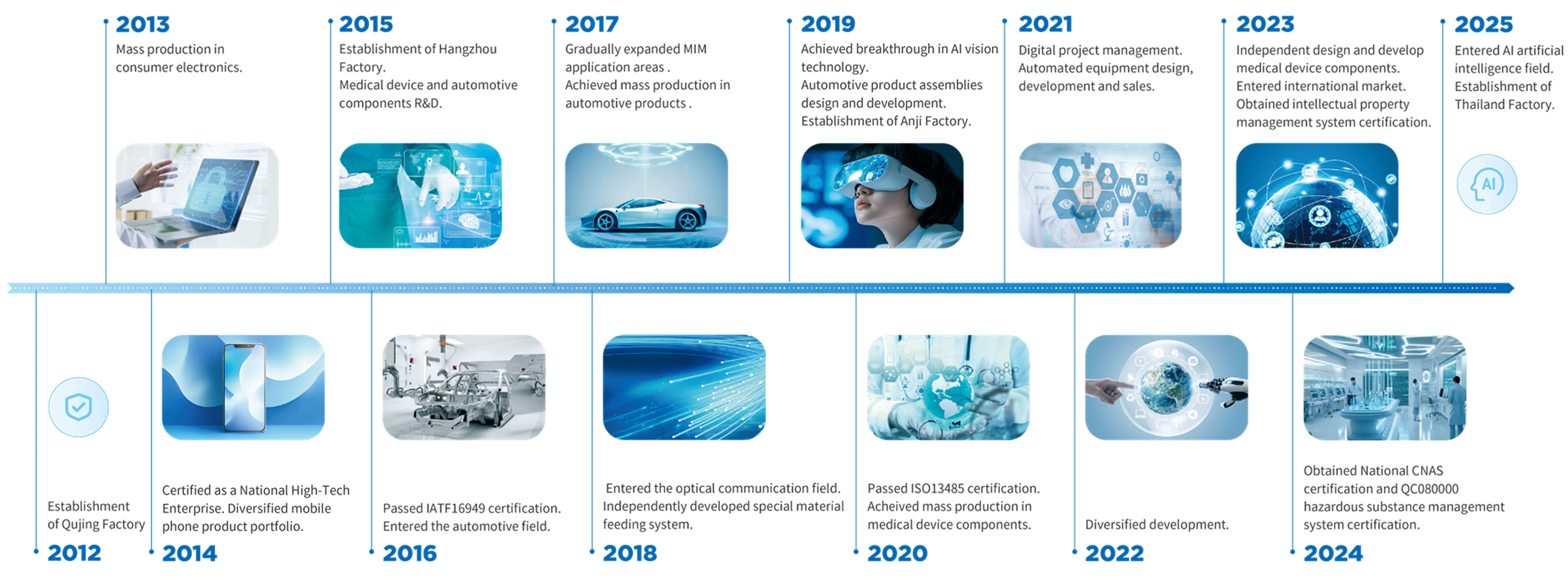 2013
Mass production in consumer electronics.

2015
Establishment of Hangzhou Factory.
Medical device and automotive components R&D.

2017
Gradually expanded MIM application areas .
Achieved mass production in automotive products .

2019
Achieved breakthrough in AI vision technology.
Automotive product assemblies design and development.
Establishment of Anji Factory.

2021
Digital project management.
Automated equipment design, development and sales.

2023
Independent design and develop medical device components.
Entered international market.
Obtained intellectual property management system certification.

2025
Entered AI artificial intelligence field.
Establishment of Thailand Factory.

AI

Establishment of Qujing Factory
2012

Certified as a National High-Tech Enterprise. Diversified mobile phone product portfolio.
2014

Passed IATF16949 certification.
Entered the automotive field.
2016

Entered the optical communication field.
Independently developed special material feeding system.
2018

Passed ISO13485 certification.
Acheived mass production in medical device components.
2020

Diversified development.
2022

Obtained National CNAS certification and QC080000 hazardous substance management system certification.
2024